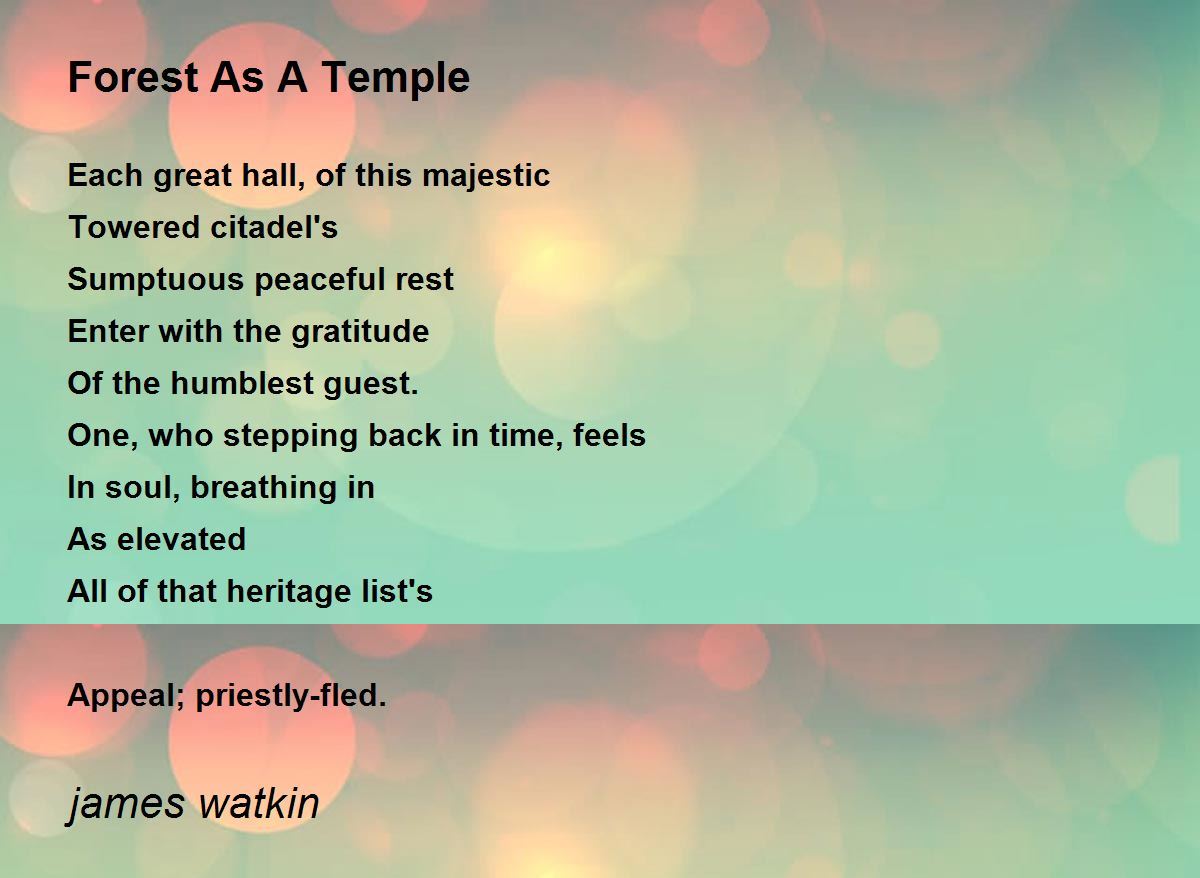 Forest As A Temple

Each great hall, of this majestic
Towered citadel's
Sumptuous peaceful rest
Enter with the gratitude
Of the humblest guest.
One, who stepping back in time, feels
In soul, breathing in
As elevated
All of that heritage list's

Appeal; priestly-fled.

james watkin